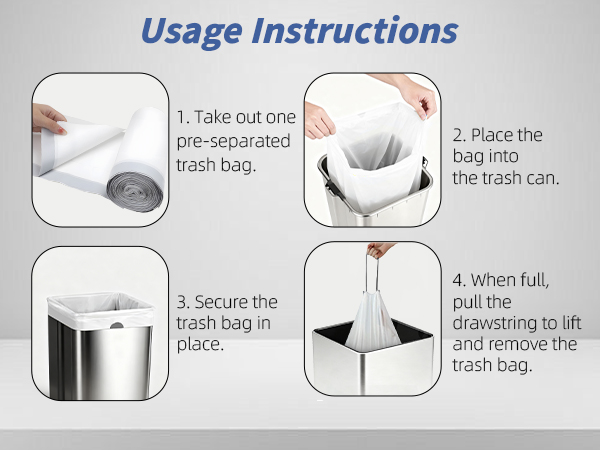 Usage Instructions

1. Take out one pre-separated trash bag.

2. Place the bag into the trash can.

3. Secure the trash bag in place.

4. When full, pull the drawstring to lift and remove the trash bag.